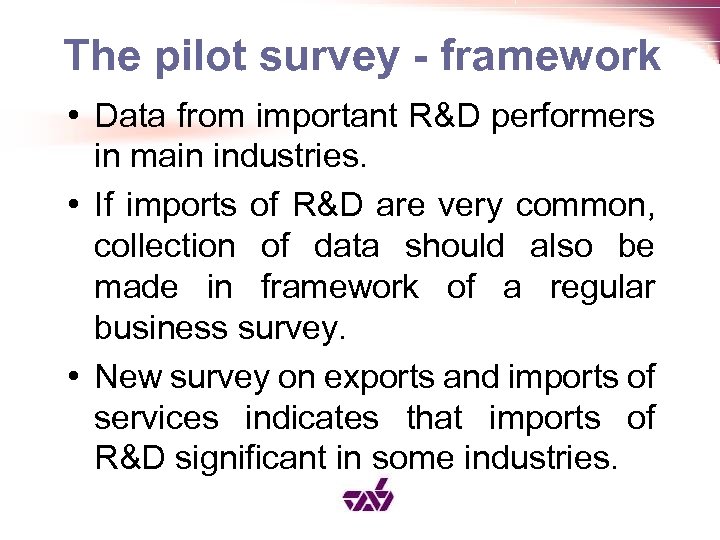 The pilot survey - framework

• Data from important R&D performers in main industries.

• If imports of R&D are very common, collection of data should also be made in framework of a regular business survey.

• New survey on exports and imports of services indicates that imports of R&D significant in some industries.